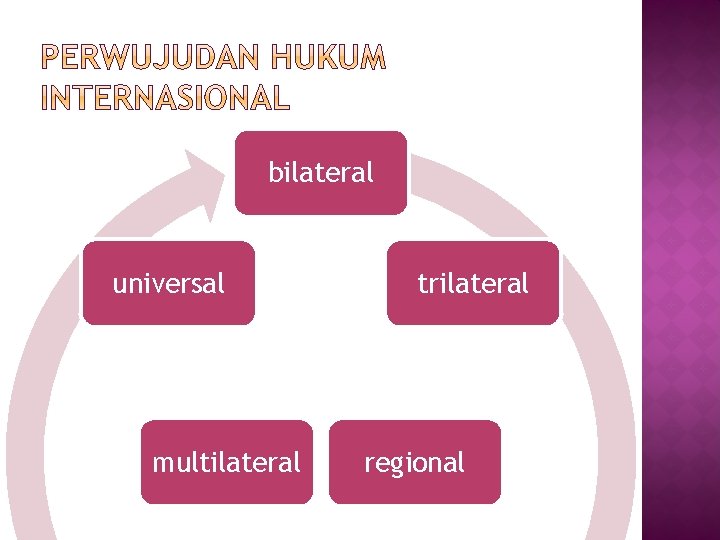 PERWUJUDAN HUKUM INTERNASIONAL

bilateral

trilateral

regional

multilateral

universal